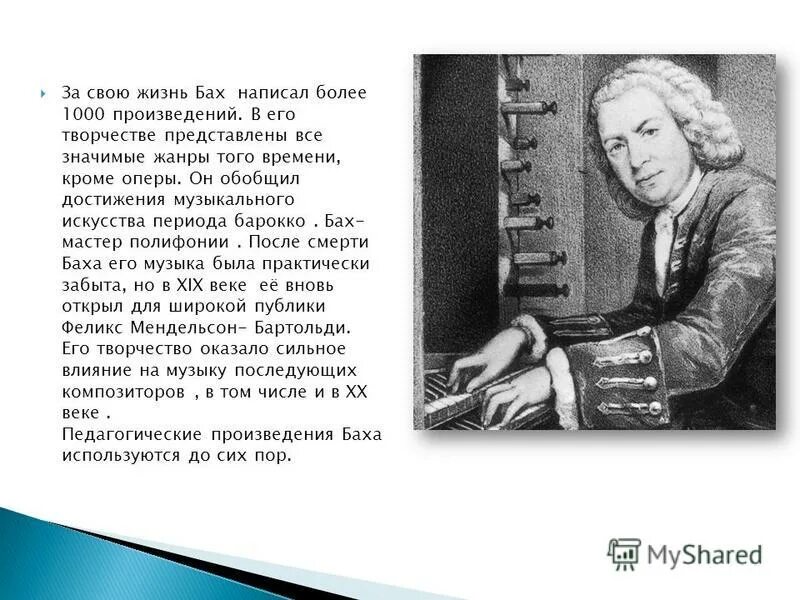 За свою жизнь Бах написал более 1000 произведений. В его творчестве представлены все значимые жанры того времени, кроме оперы. Он обобщил достижения музыкального искусства периода барокко . Бах- мастер полифонии . После смерти Баха его музыка была практически забыта, но в XIX веке её вновь открыл для широкой публики Феликс Мендельсон- Бартольди. Его творчество оказало сильное влияние на музыку последующих композиторов , в том числе и в XX веке .
Педагогические произведения Баха используются до сих пор.

MyShared